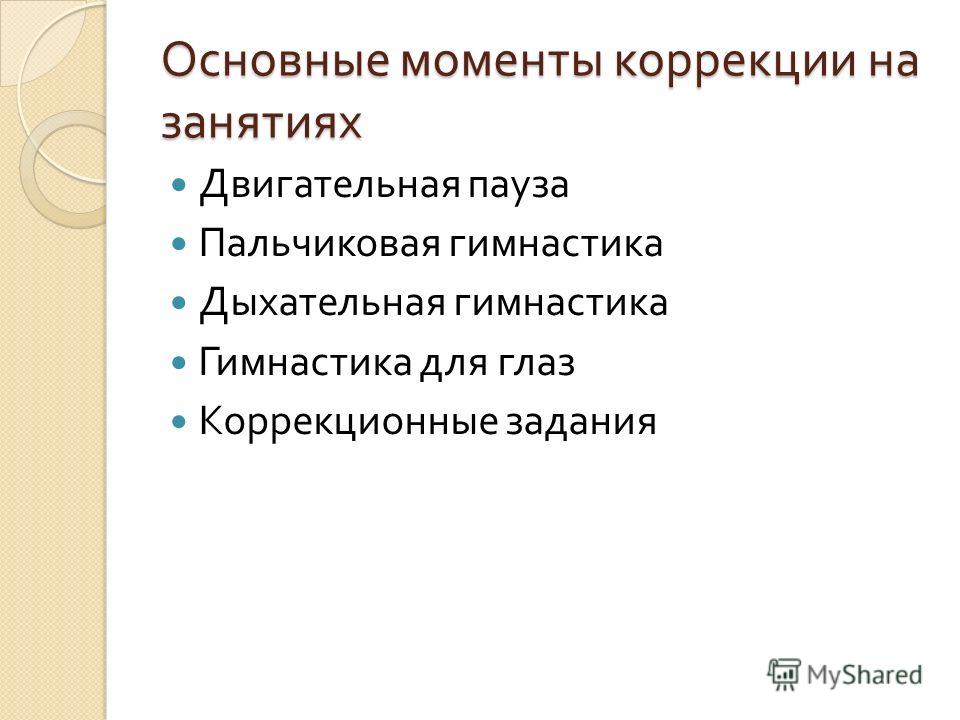 Основные моменты коррекции на занятиях

- Двигательная пауза
- Пальчиковая гимнастика
- Дыхательная гимнастика
- Гимнастика для глаз
- Коррекционные задания

MyShared